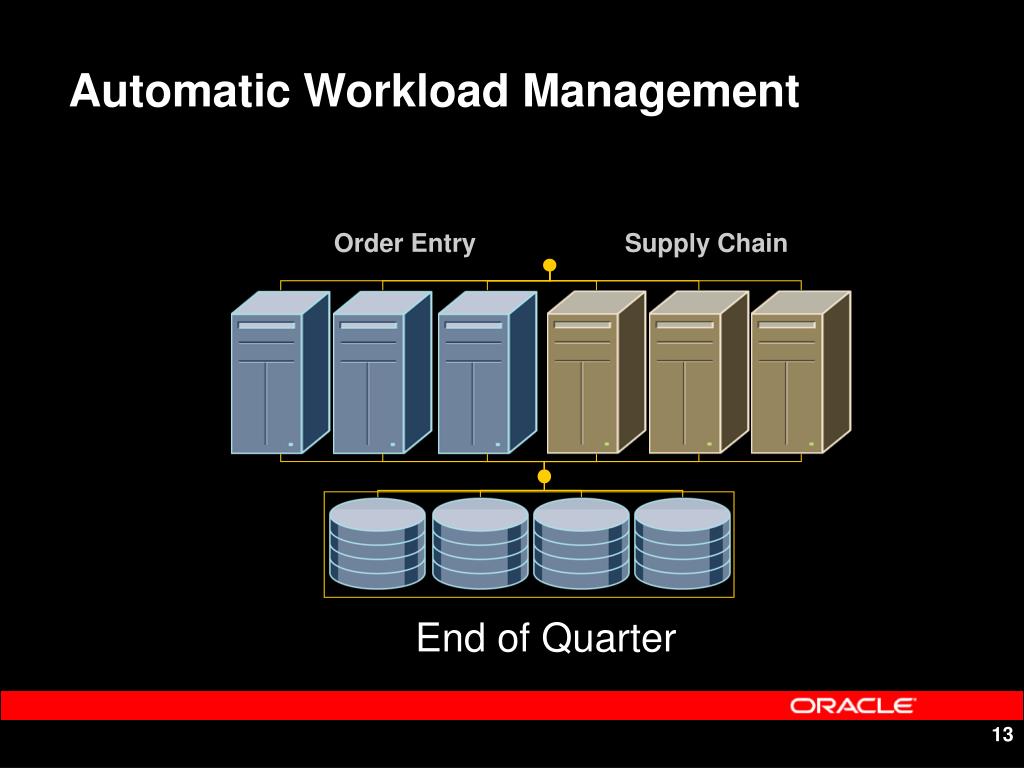 Automatic Workload Management

Order Entry

Supply Chain

End of Quarter

ORACLE

13